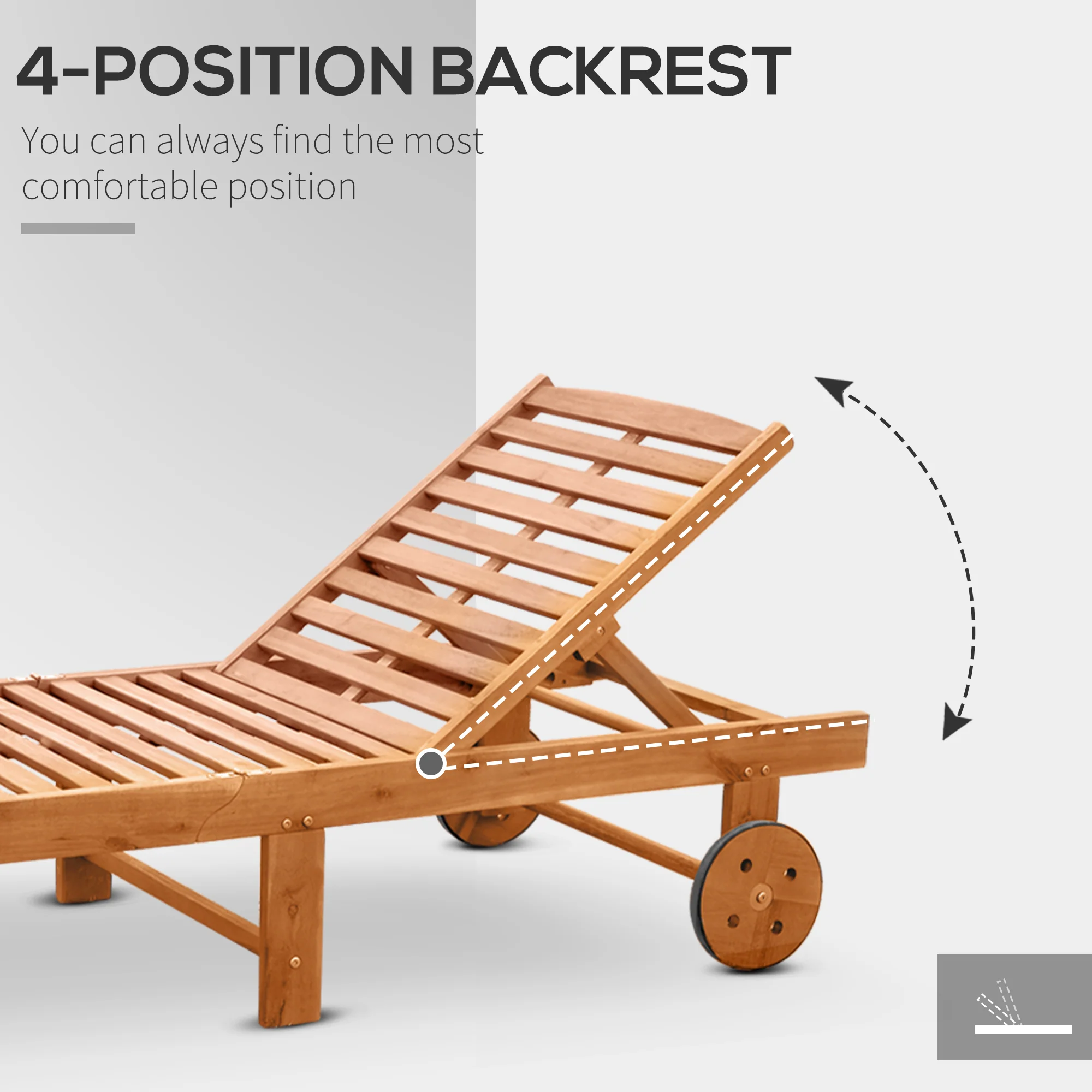 4-POSITION BACKREST

You can always find the most comfortable position